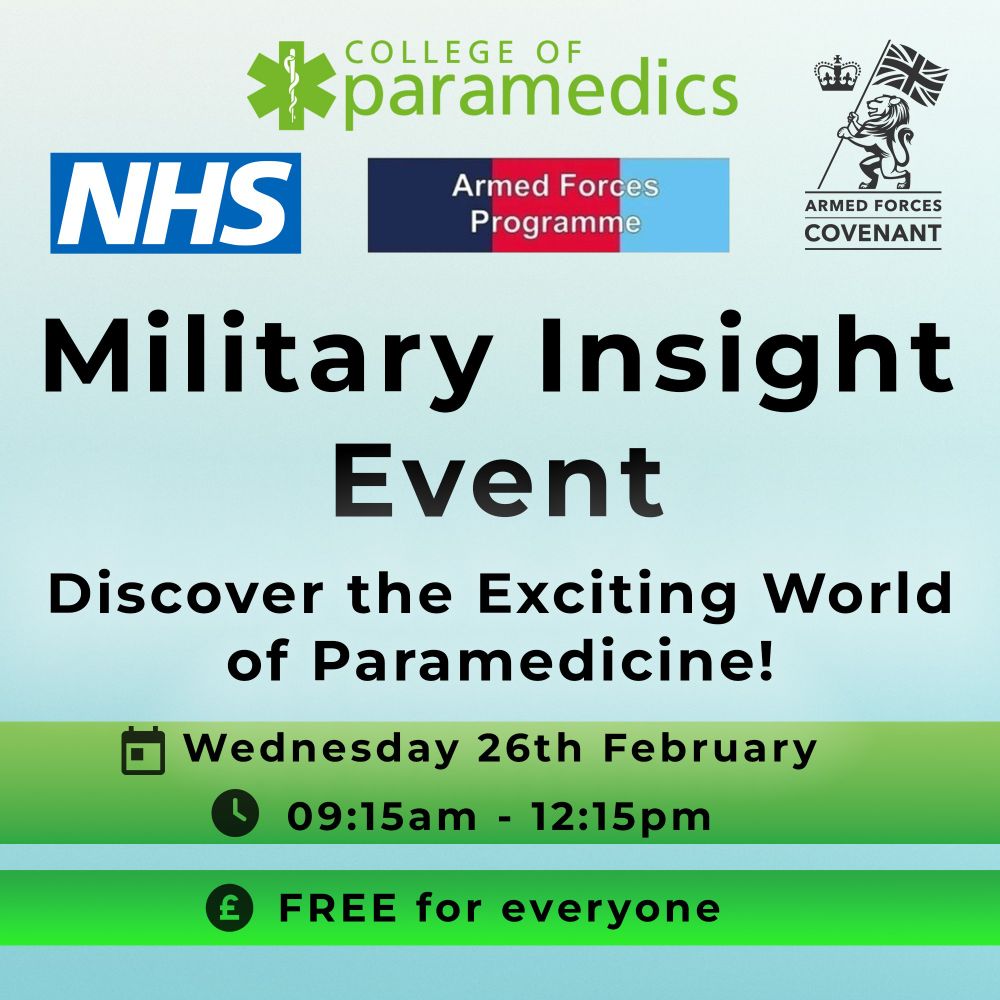 COLLEGE OF paramedics

NHS

Armed Forces Programme

ARMED FORCES COVENANT

Military Insight Event

Discover the Exciting World of Paramedicine!

Wednesday 26th February

09:15am - 12:15pm

£ FREE for everyone